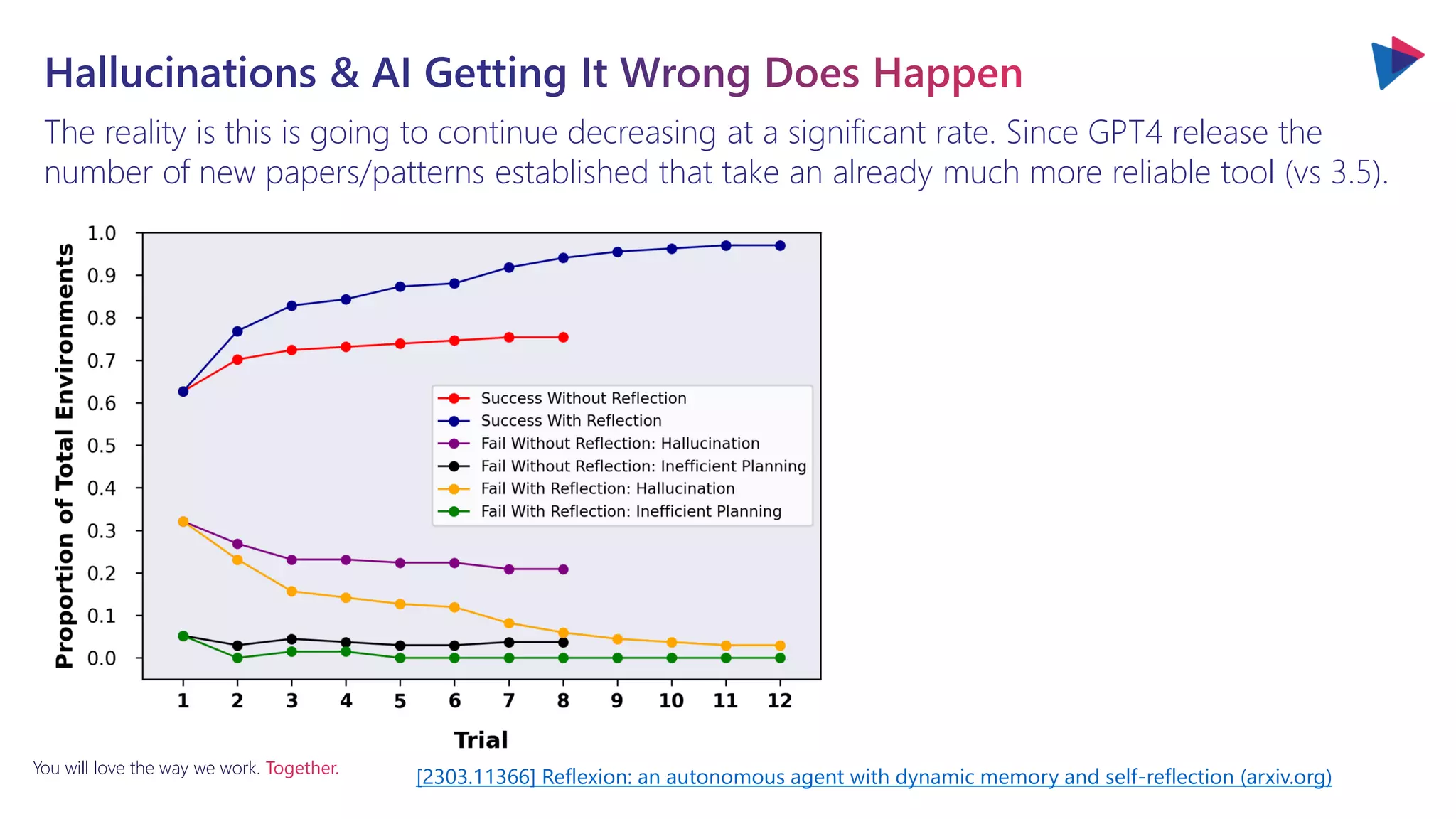 Hallucinations & AI Getting It Wrong Does Happen

The reality is this is going to continue decreasing at a significant rate. Since GPT4 release the number of new papers/patterns established that take an already much more reliable tool (vs 3.5).

Proportion of Total Environments

1.0
0.9
0.8
0.7
0.6
0.5
0.4
0.3
0.2
0.1
0.0

Success Without Reflection
Success With Reflection
Fail Without Reflection: Hallucination
Fail Without Reflection: Inefficient Planning
Fail With Reflection: Hallucination
Fail With Reflection: Inefficient Planning

1 2 3 4 5 6 7 8 9 10 11 12

Trial

You will love the way we work. Together.

[2303.11366] Reflexion: an autonomous agent with dynamic memory and self-reflection (arxiv.org)